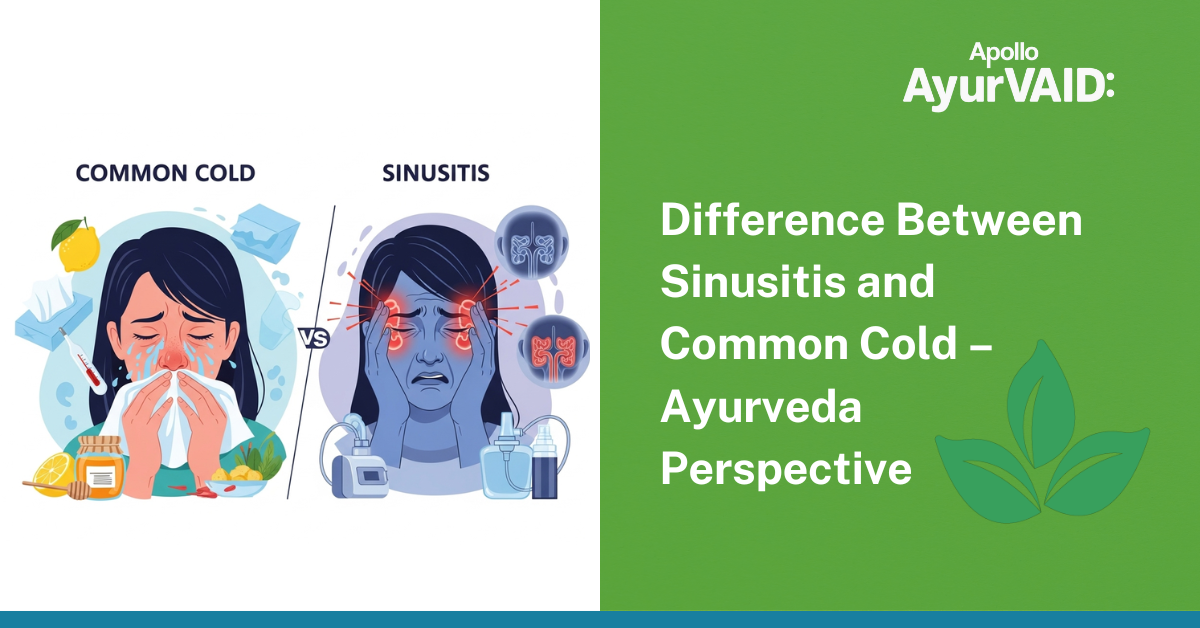 COMMON COLD

VS

SINUSITIS

Apollo
AyurVAID:

Difference Between Sinusitis and Common Cold – Ayurveda Perspective